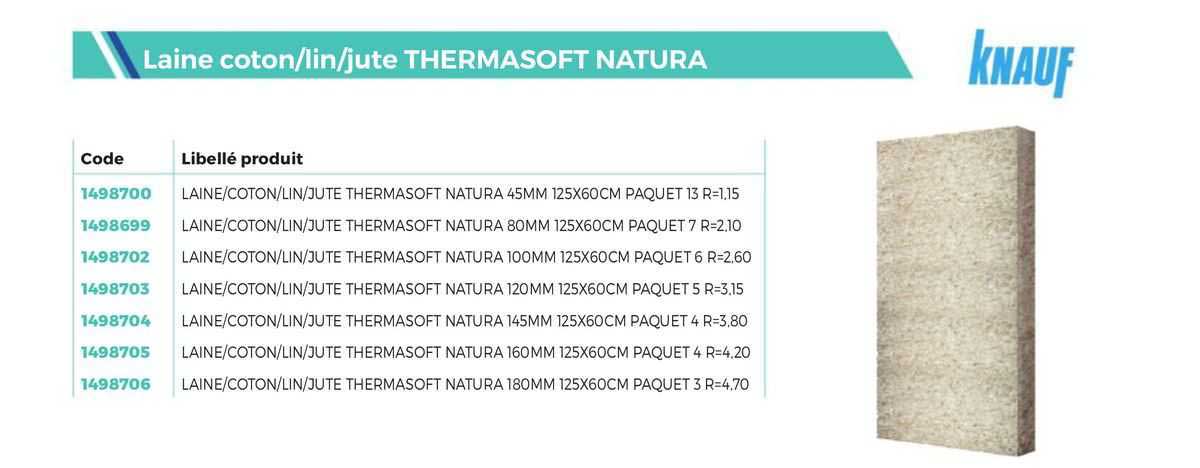 Laine coton/lin/jute THERMASOFT NATURA

KNAUF

| Code | Libellé produit |
|---|---|
| 1498700 | LAINE/COTON/LIN/JUTE THERMASOFT NATURA 45MM 125X60CM PAQUET 13 R=1,15 |
| 1498699 | LAINE/COTON/LIN/JUTE THERMASOFT NATURA 80MM 125X60CM PAQUET 7 R=2,10 |
| 1498702 | LAINE/COTON/LIN/JUTE THERMASOFT NATURA 100MM 125X60CM PAQUET 6 R=2,60 |
| 1498703 | LAINE/COTON/LIN/JUTE THERMASOFT NATURA 120MM 125X60CM PAQUET 5 R=3,15 |
| 1498704 | LAINE/COTON/LIN/JUTE THERMASOFT NATURA 145MM 125X60CM PAQUET 4 R=3,80 |
| 1498705 | LAINE/COTON/LIN/JUTE THERMASOFT NATURA 160MM 125X60CM PAQUET 4 R=4,20 |
| 1498706 | LAINE/COTON/LIN/JUTE THERMASOFT NATURA 180MM 125X60CM PAQUET 3 R=4,70 |